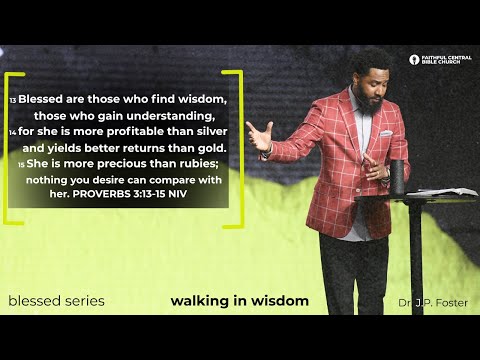 FAITHFUL CENTRAL BIBLE CHURCH

13 Blessed are those who find wisdom, those who gain understanding,
14 for she is more profitable than silver and yields better returns than gold.
15 She is more precious than rubies; nothing you desire can compare with her. PROVERBS 3:13-15 NIV

blessed series

walking in wisdom

Dr. J.P. Foster